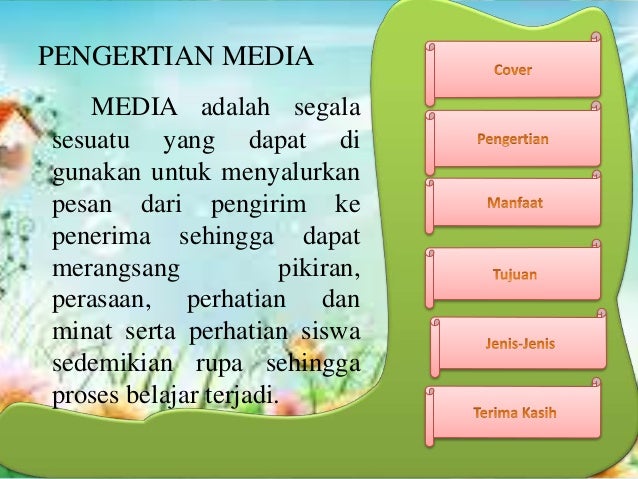 PENGERTIAN MEDIA

MEDIA adalah segala sesuatu yang dapat di gunakan untuk menyalurkan pesan dari pengirim ke penerima sehingga dapat merangsang pikiran, perasaan, perhatian dan minat serta perhatian siswa sedemikian rupa sehingga proses belajar terjadi.

Cover

Pengertian

Manfaat

Tujuan

Jenis-Jenis

Terima Kasih